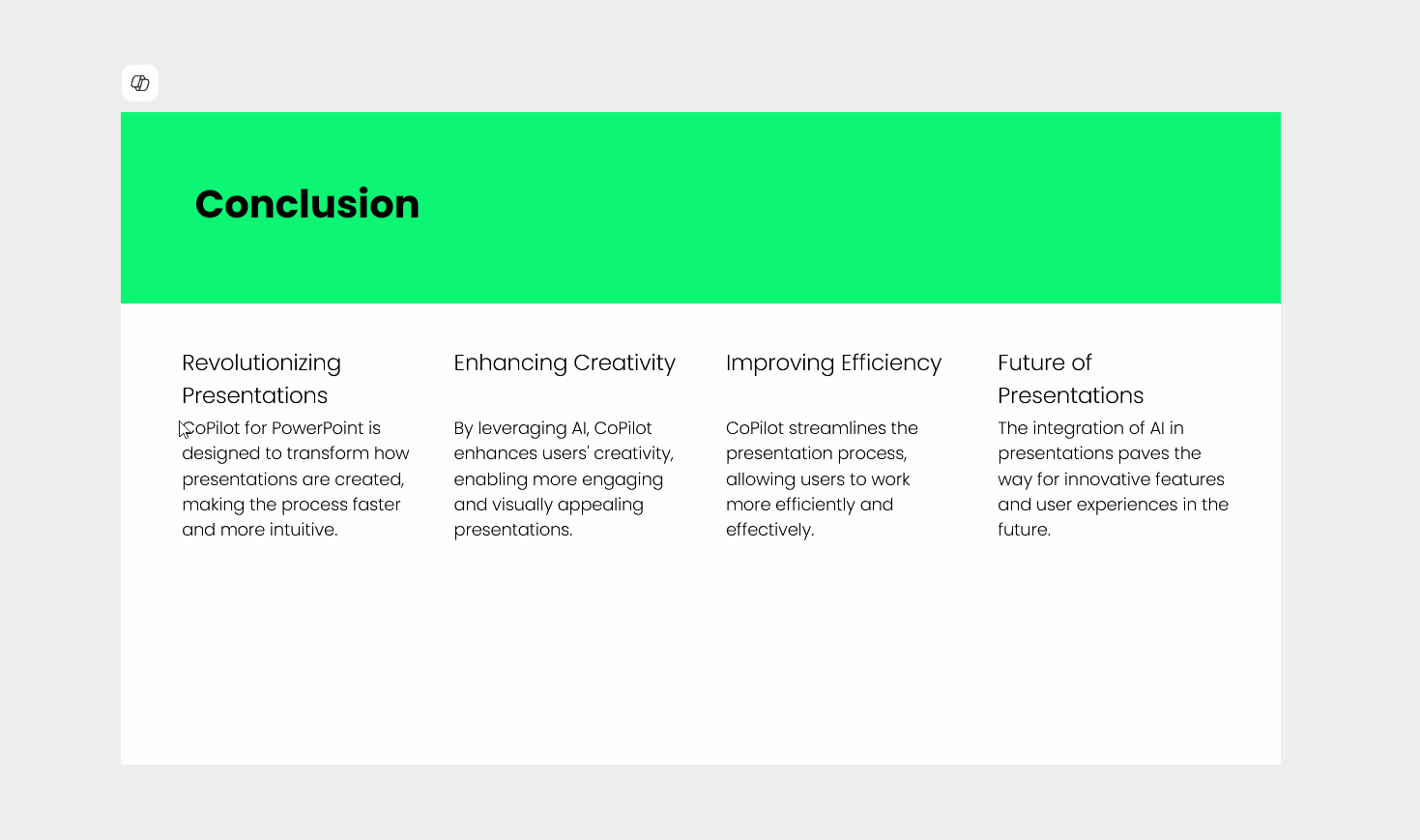 Conclusion

Revolutionizing Presentations

CoPilot for PowerPoint is designed to transform how presentations are created, making the process faster and more intuitive.

Enhancing Creativity

By leveraging AI, CoPilot enhances users' creativity, enabling more engaging and visually appealing presentations.

Improving Efficiency

CoPilot streamlines the presentation process, allowing users to work more efficiently and effectively.

Future of Presentations

The integration of AI in presentations paves the way for innovative features and user experiences in the future.